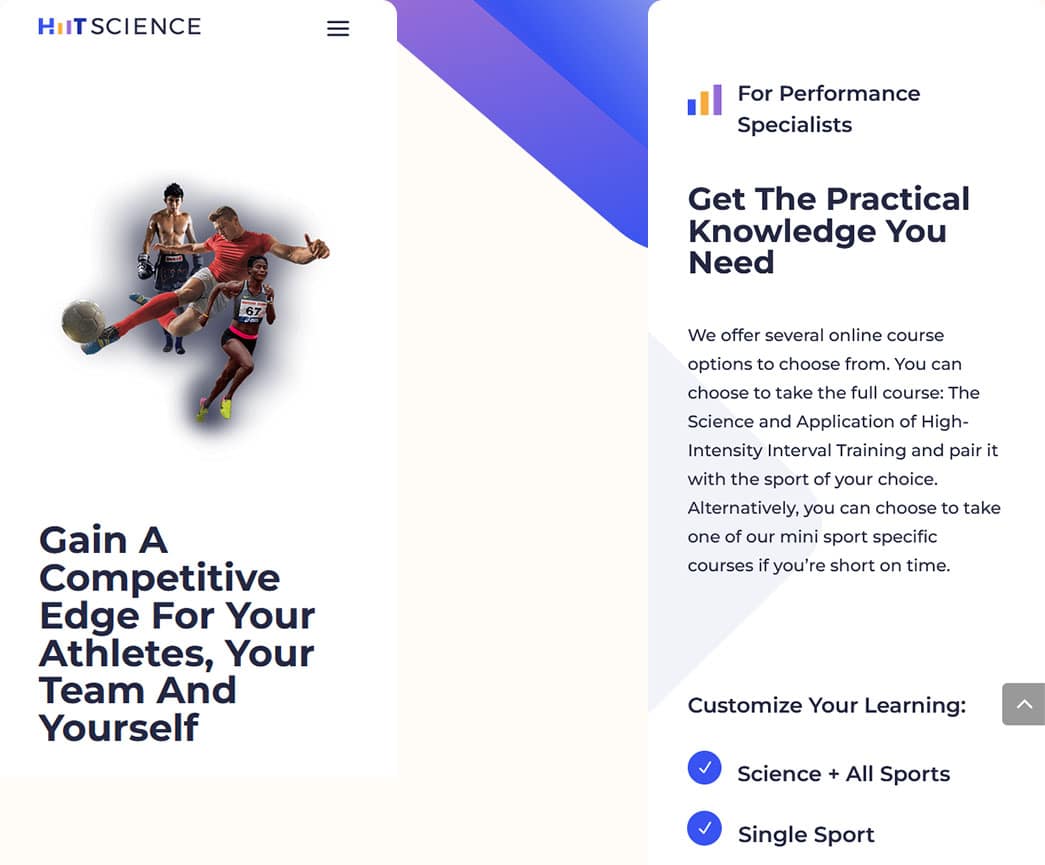 HIIT SCIENCE

67

Gain A Competitive Edge For Your Athletes, Your Team And Yourself

For Performance Specialists

Get The Practical Knowledge You Need

We offer several online course options to choose from. You can choose to take the full course: The Science and Application of High-Intensity Interval Training and pair it with the sport of your choice. Alternatively, you can choose to take one of our mini sport specific courses if you're short on time.

Customize Your Learning:

Science + All Sports

Single Sport